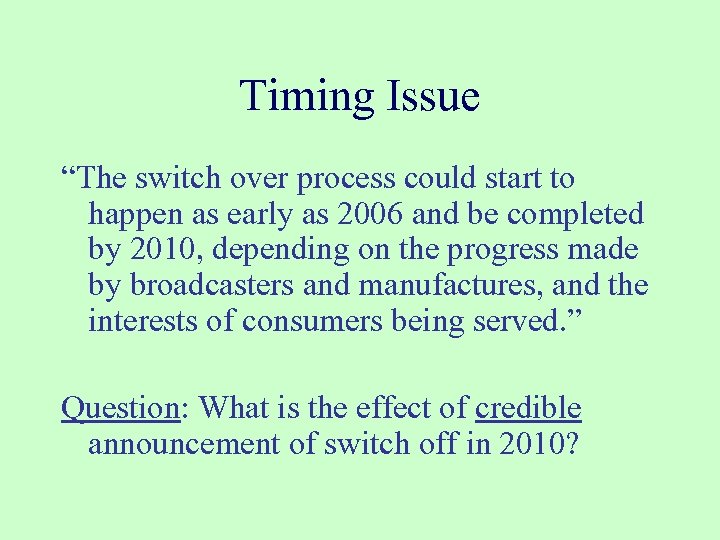 Timing Issue

“The switch over process could start to happen as early as 2006 and be completed by 2010, depending on the progress made by broadcasters and manufactures, and the interests of consumers being served.”

Question: What is the effect of credible announcement of switch off in 2010?